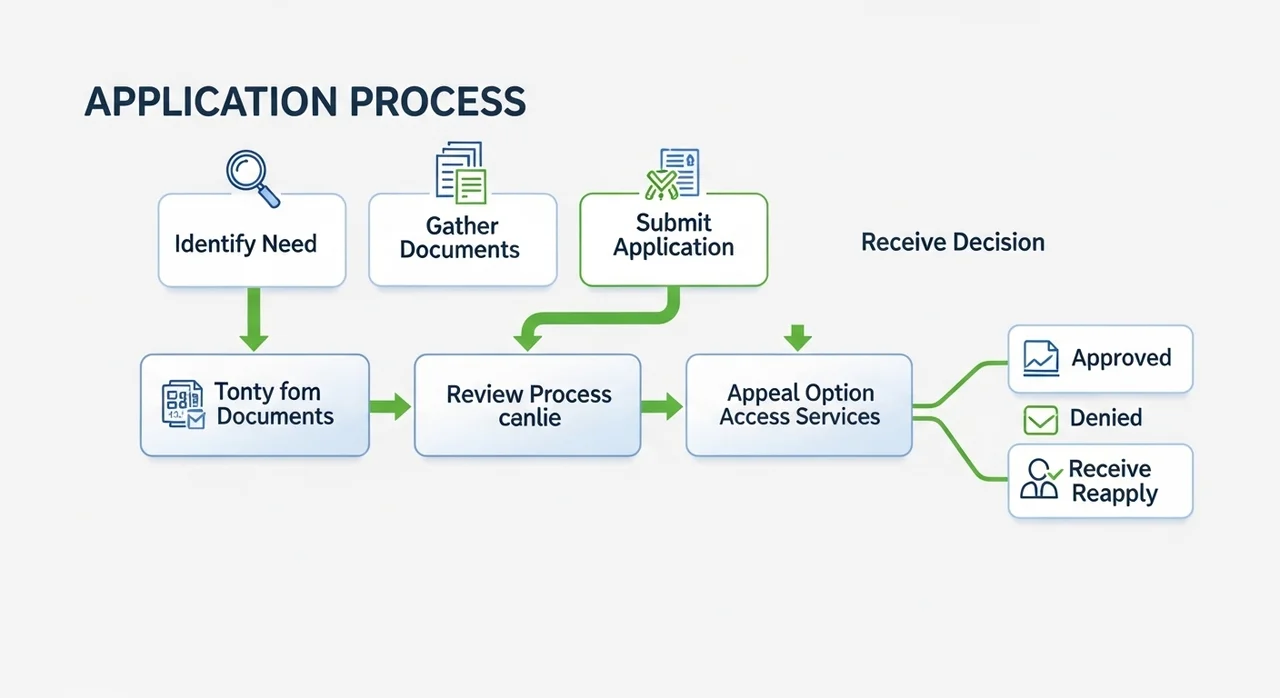 APPLICATION PROCESS

Identify Need

Gather Documents

Submit Application

Receive Decision

Tonty fom Documents

Review Process canlie

Appeal Option Access Services

Approved

Denied

Receive Reapply